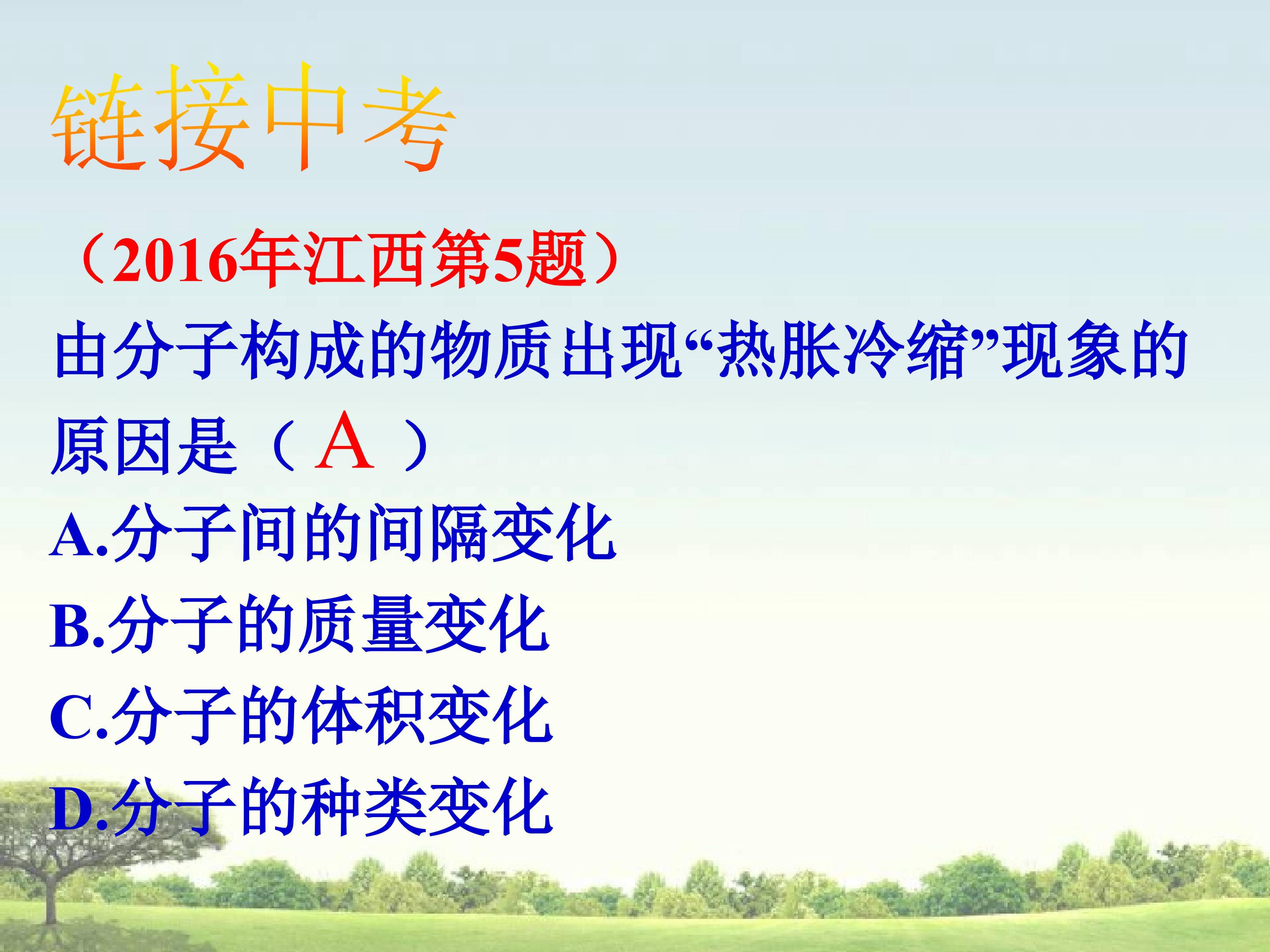 链接中考

（2016年江西第5题）

由分子构成的物质出现“热胀冷缩”现象的原因是（ A ）

A.分子间的间隔变化

B.分子的质量变化

C.分子的体积变化

D.分子的种类变化